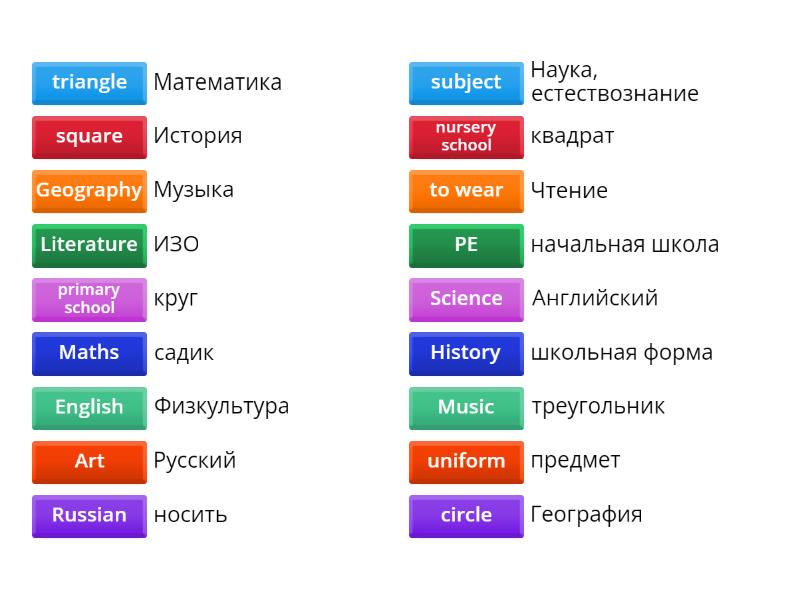 triangle Математика
square История
Geography Музыка
Literature ИЗО
primary school круг
Maths садик
English Физкультура
Art Русский
Russian носить

subject Наука, естествознание
nursery school квадрат
to wear Чтение
PE начальная школа
Science Английский
History школьная форма
Music треугольник
uniform предмет
circle География